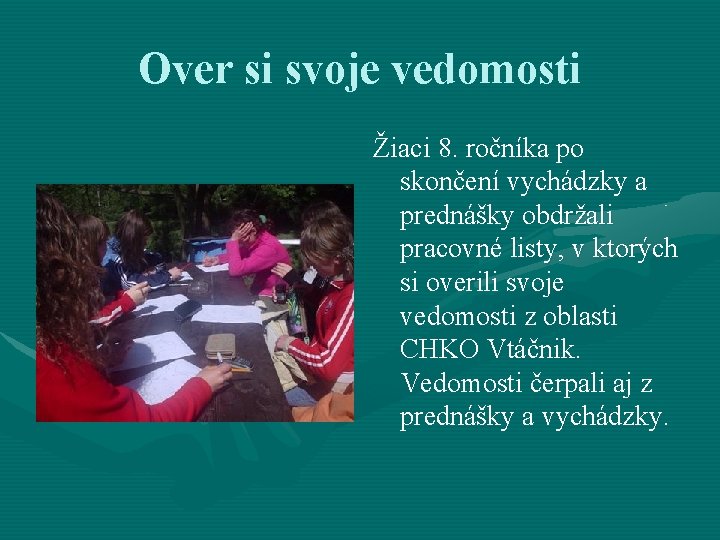 Over si svoje vedomosti

Žiaci 8. ročníka po skončení vychádzky a prednášky obdržali pracovné listy, v ktorých si overili svoje vedomosti z oblasti CHKO Vtáčnik. Vedomosti čerpali aj z prednášky a vychádzky.